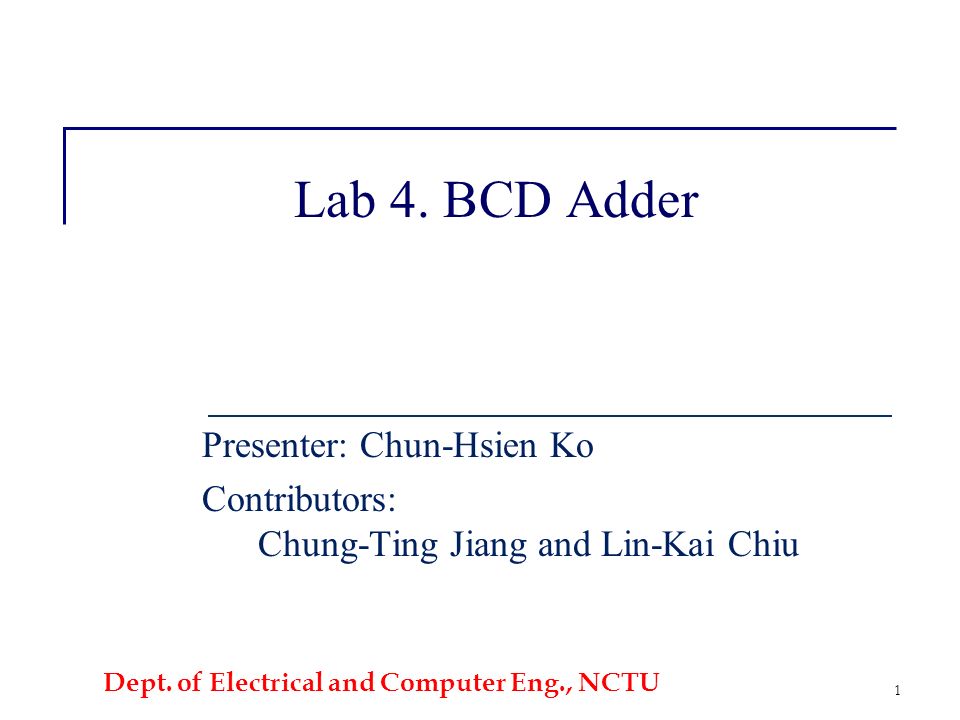 Lab 4. BCD Adder

Presenter: Chun-Hsien Ko

Contributors:
Chung-Ting Jiang and Lin-Kai Chiu

Dept. of Electrical and Computer Eng., NCTU

1